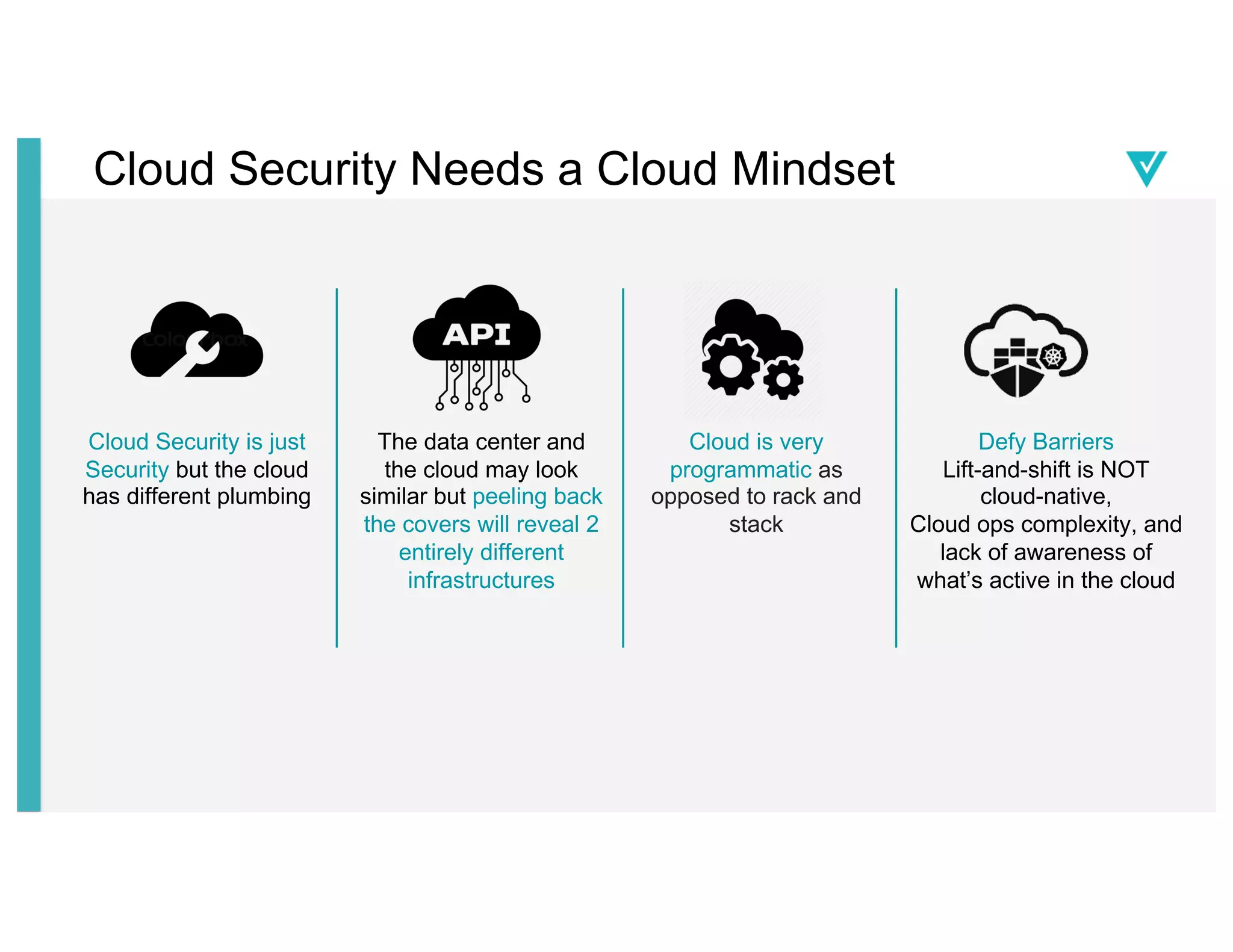 Cloud Security Needs a Cloud Mindset

API

Cloud Security is just Security but the cloud has different plumbing

The data center and the cloud may look similar but peeling back the covers will reveal 2 entirely different infrastructures

Cloud is very programmatic as opposed to rack and stack

Defy Barriers
Lift-and-shift is NOT cloud-native,
Cloud ops complexity, and lack of awareness of what's active in the cloud